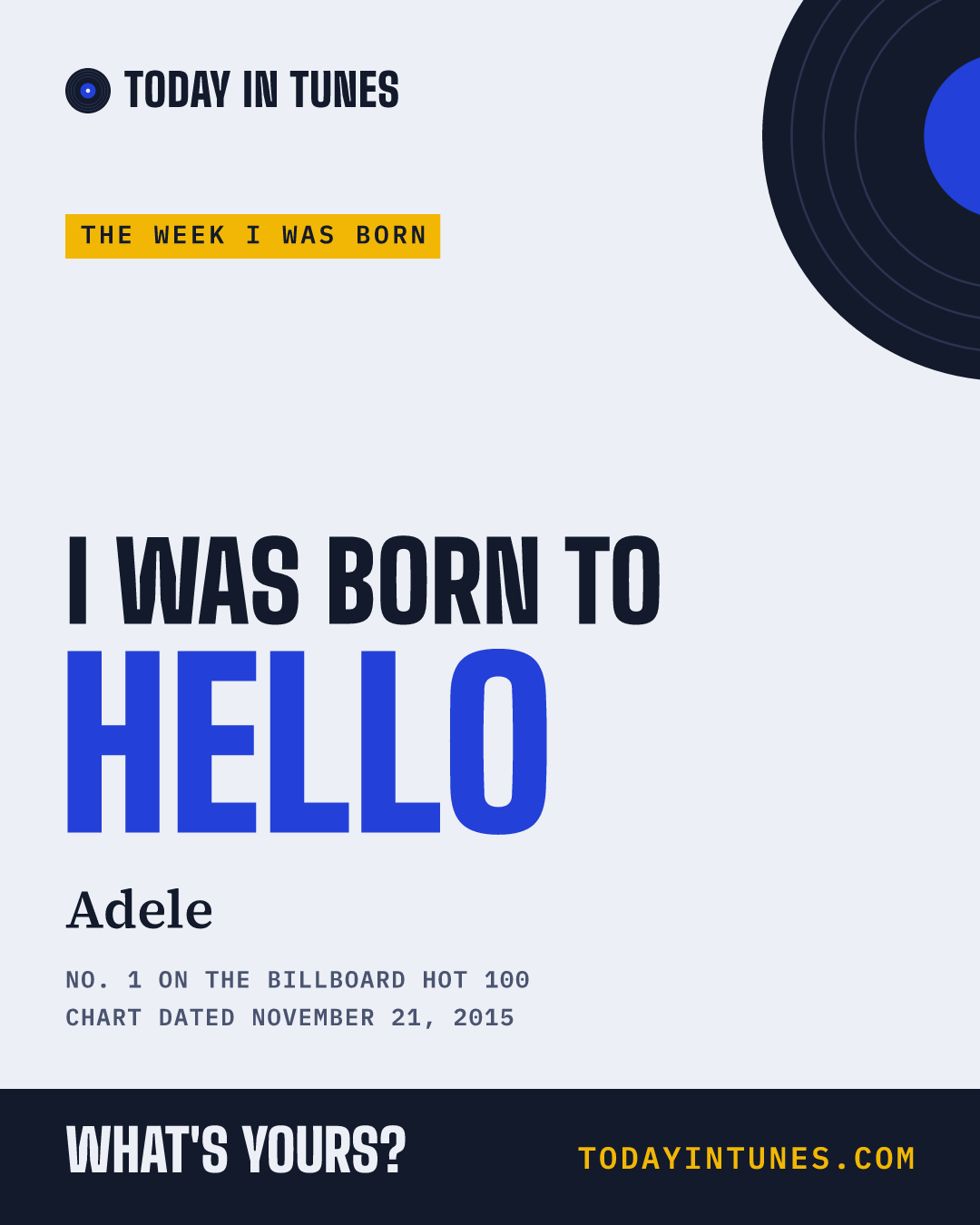 TODAY IN TUNES

THE WEEK I WAS BORN

I WAS BORN TO
HELLO

Adele

NO. 1 ON THE BILLBOARD HOT 100
CHART DATED NOVEMBER 21, 2015

WHAT'S YOURS?

TODAYINTUNES.COM